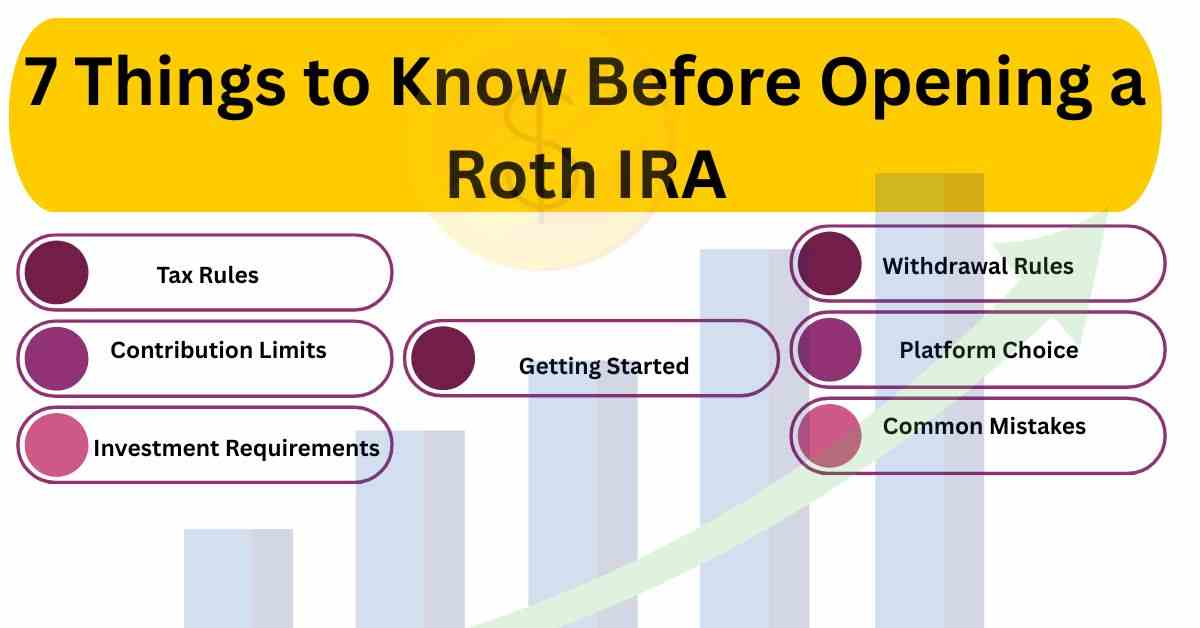 7 Things to Know Before Opening a Roth IRA

Tax Rules

Contribution Limits

Investment Requirements

Getting Started

Withdrawal Rules

Platform Choice

Common Mistakes